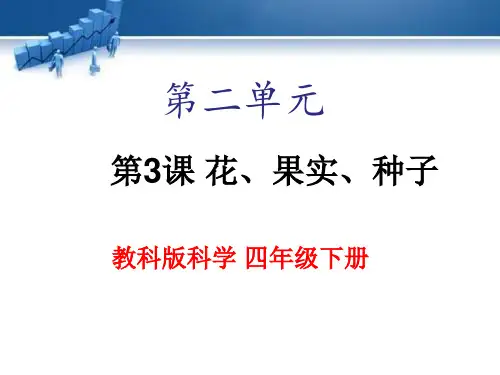 第二单元

第3课 花、果实、种子

教科版科学 四年级下册